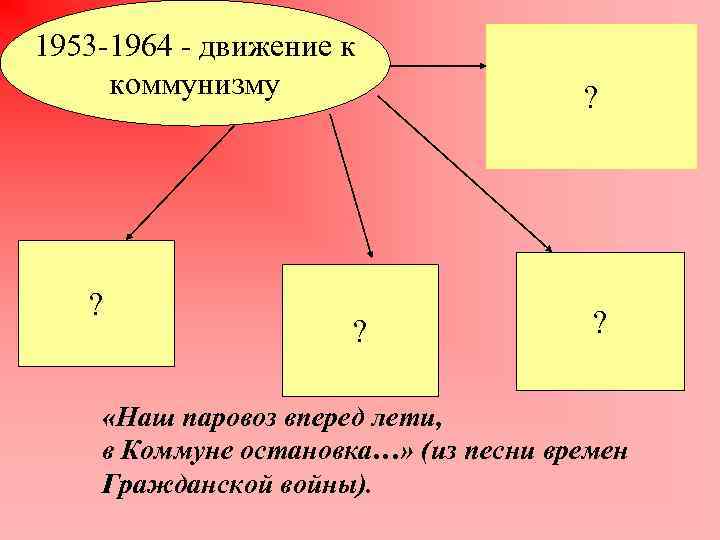 1953-1964 - движение к коммунизму

?

?

?

?

«Наш паровоз вперед лети,
в Коммуне остановка…» (из песни времен Гражданской войны).